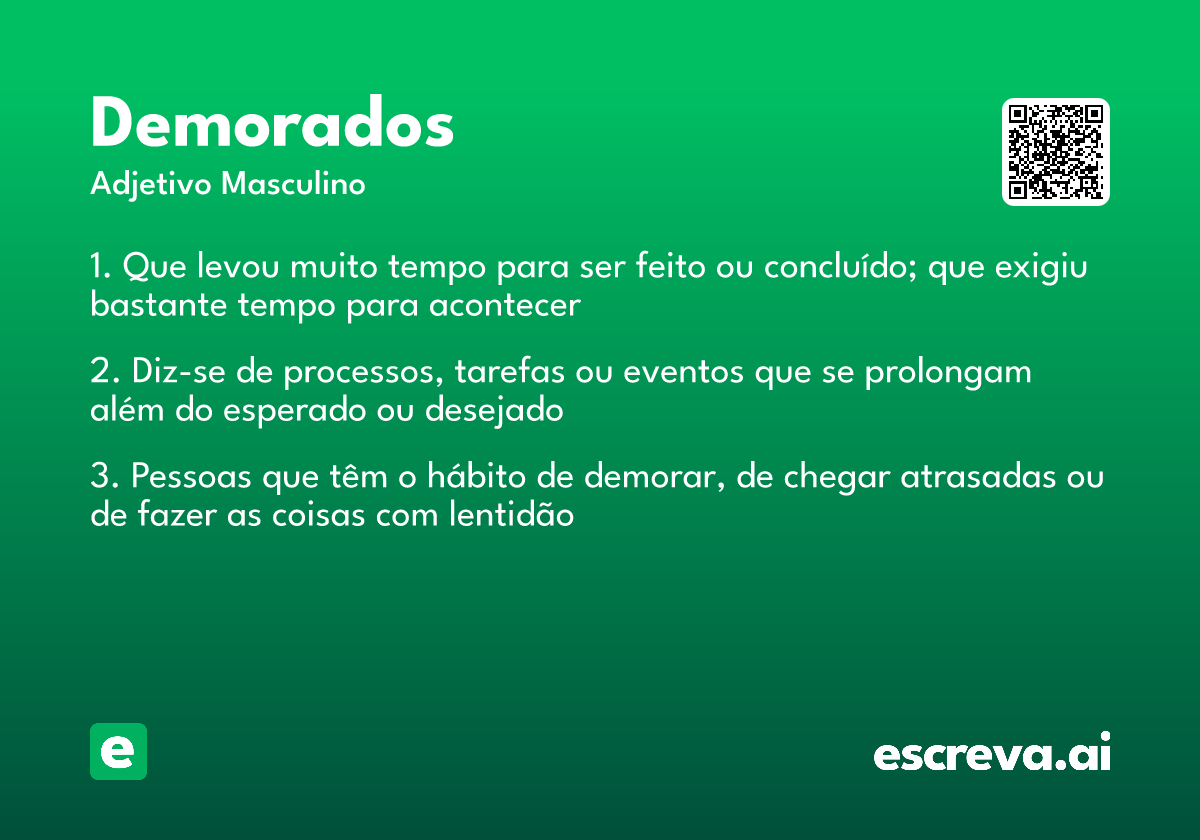 Demorados

Adjetivo Masculino

1. Que levou muito tempo para ser feito ou concluído; que exigiu bastante tempo para acontecer

2. Diz-se de processos, tarefas ou eventos que se prolongam além do esperado ou desejado

3. Pessoas que têm o hábito de demorar, de chegar atrasadas ou de fazer as coisas com lentidão

e

escreva.ai